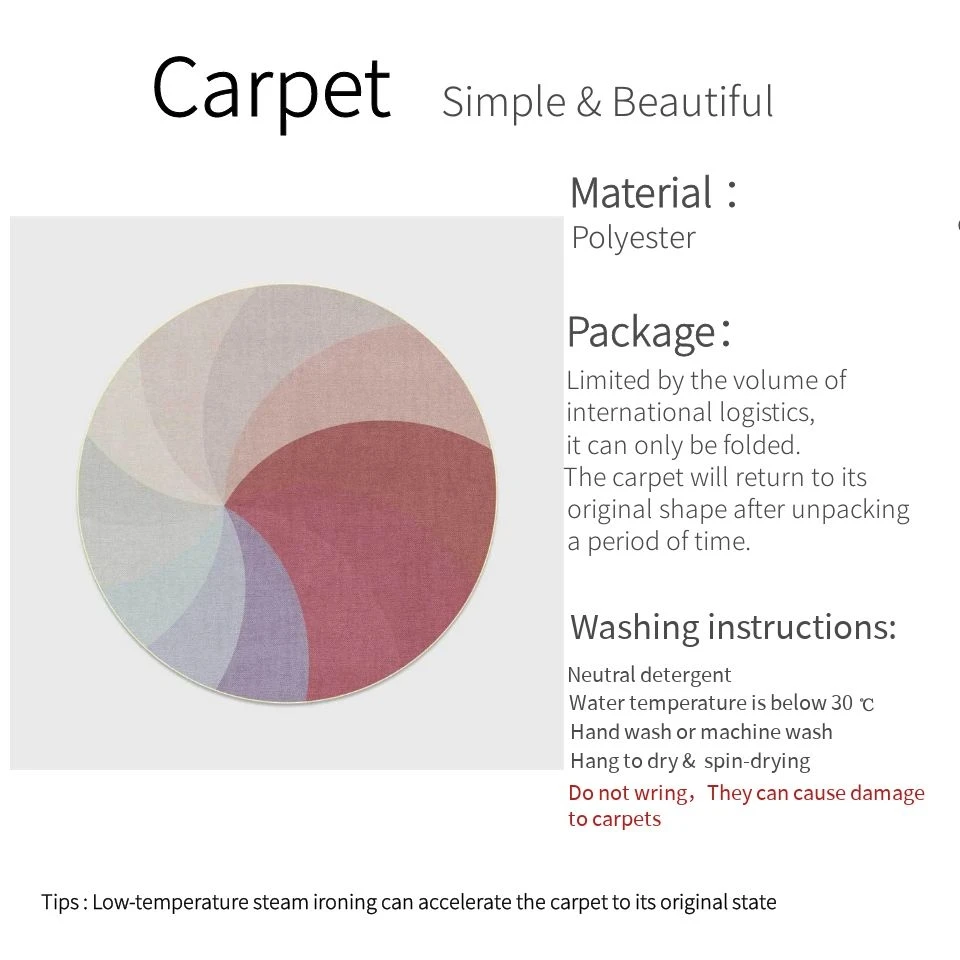 Carpet Simple & Beautiful

Material：
Polyester

Package：
Limited by the volume of international logistics, it can only be folded. The carpet will return to its original shape after unpacking a period of time.

Washing instructions:
Neutral detergent
Water temperature is below 30 ℃
Hand wash or machine wash
Hang to dry & spin-drying
Do not wring，They can cause damage to carpets

Tips : Low-temperature steam ironing can accelerate the carpet to its original state